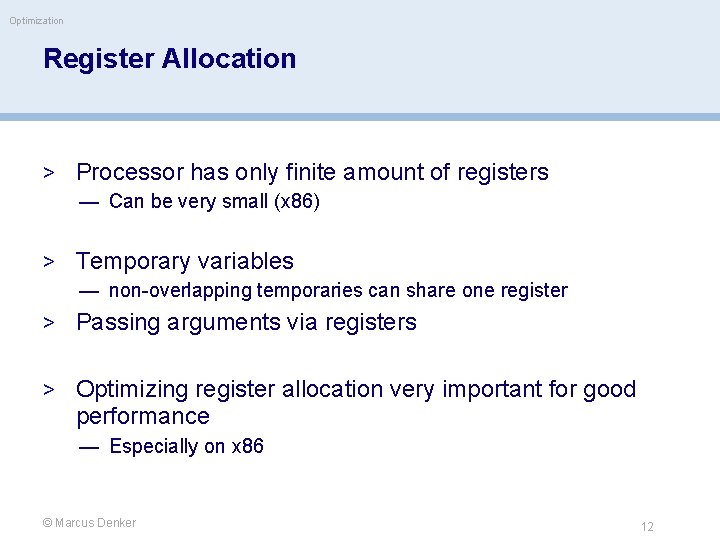 Optimization

Register Allocation

> Processor has only finite amount of registers
— Can be very small (x86)

> Temporary variables
— non-overlapping temporaries can share one register

> Passing arguments via registers

> Optimizing register allocation very important for good performance
— Especially on x86

© Marcus Denker

12